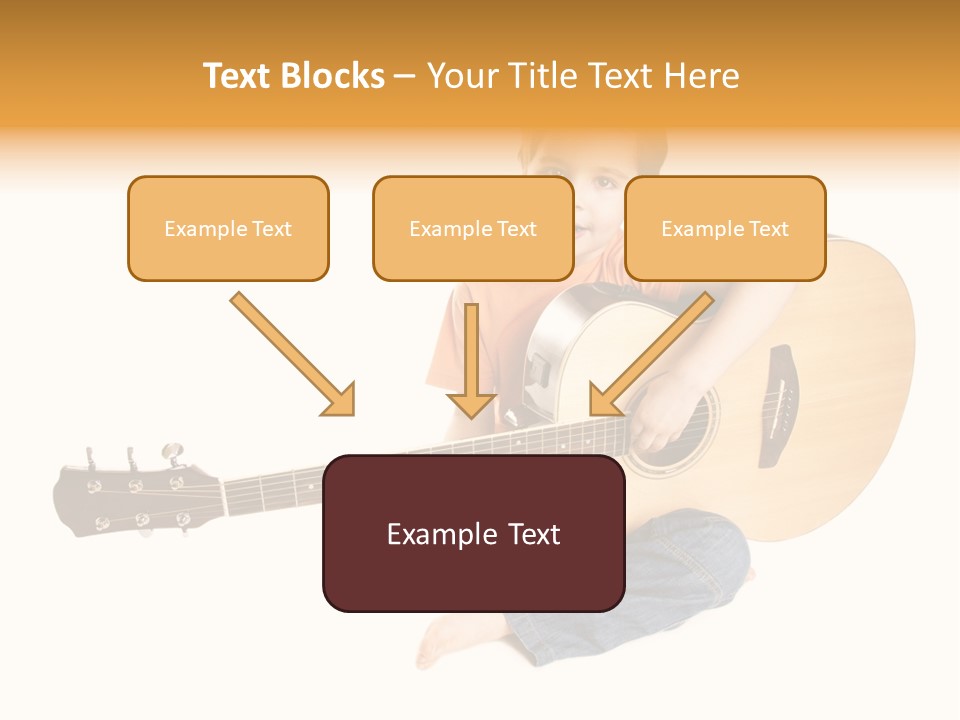 Text Blocks – Your Title Text Here

Example Text

Example Text

Example Text

Example Text